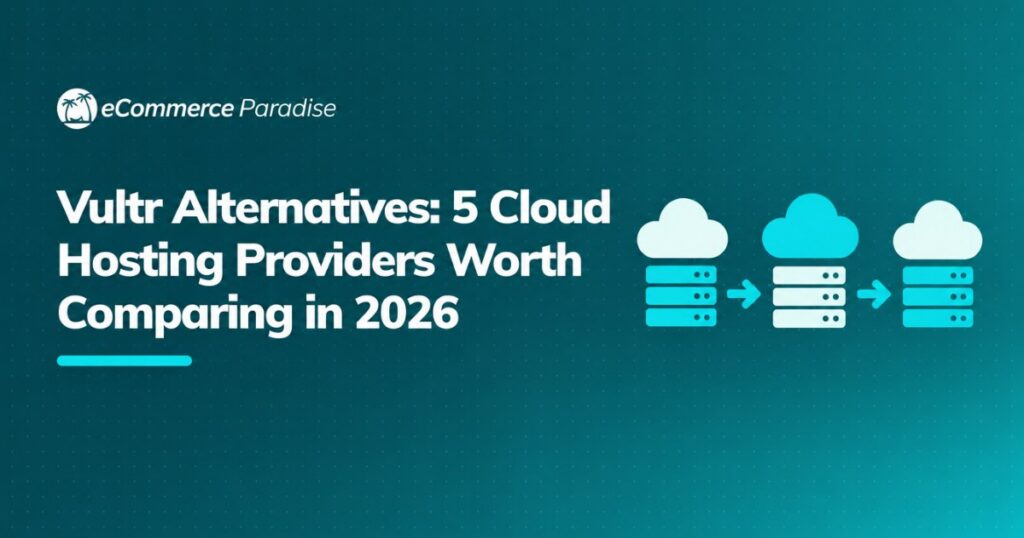 eCommerce Paradise

Vultr Alternatives: 5 Cloud Hosting Providers Worth Comparing in 2026